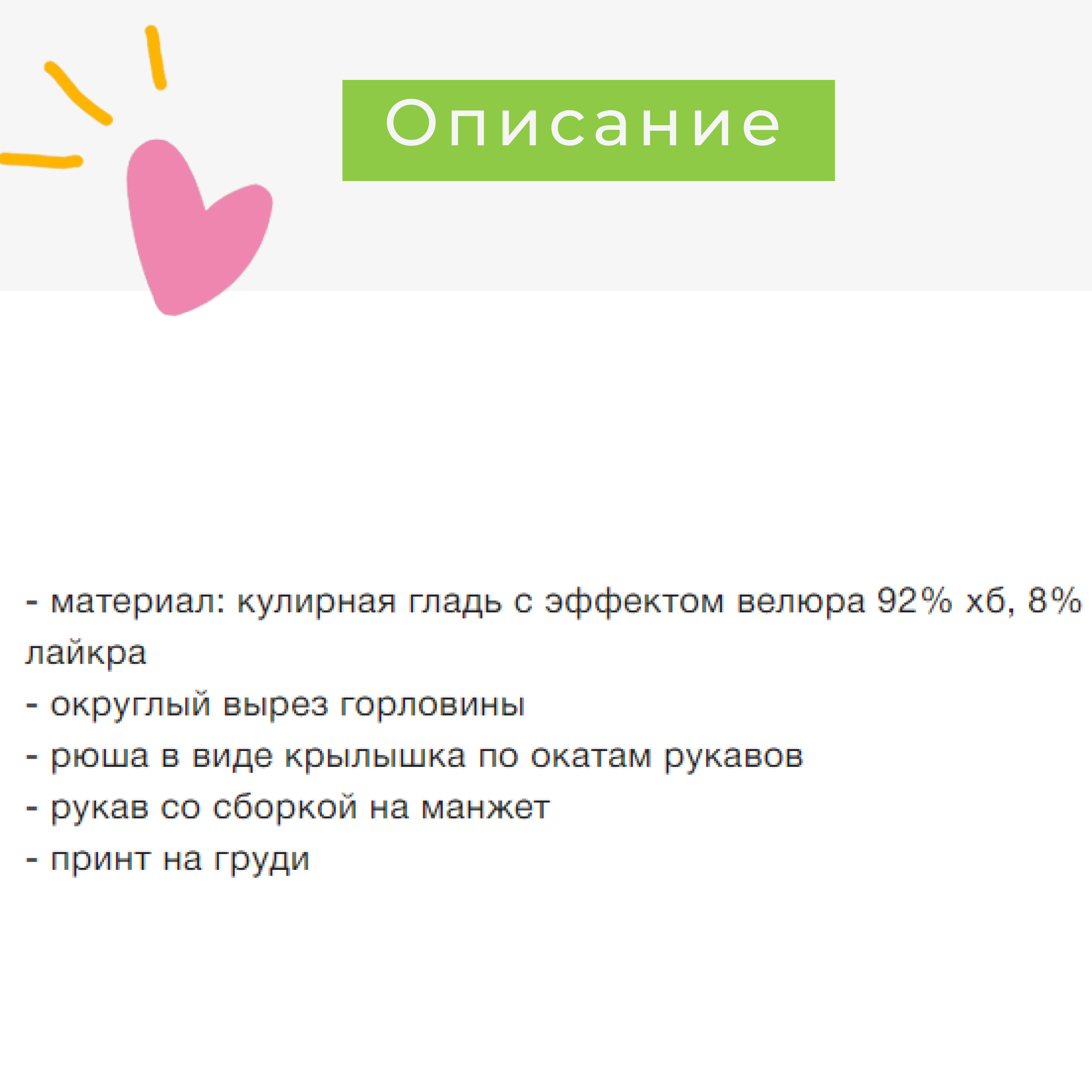 Описание

- материал: кулирная гладь с эффектом велюра 92% хб, 8% лайкра
- округлый вырез горловины
- рюша в виде крылышка по окатам рукавов
- рукав со сборкой на манжет
- принт на груди